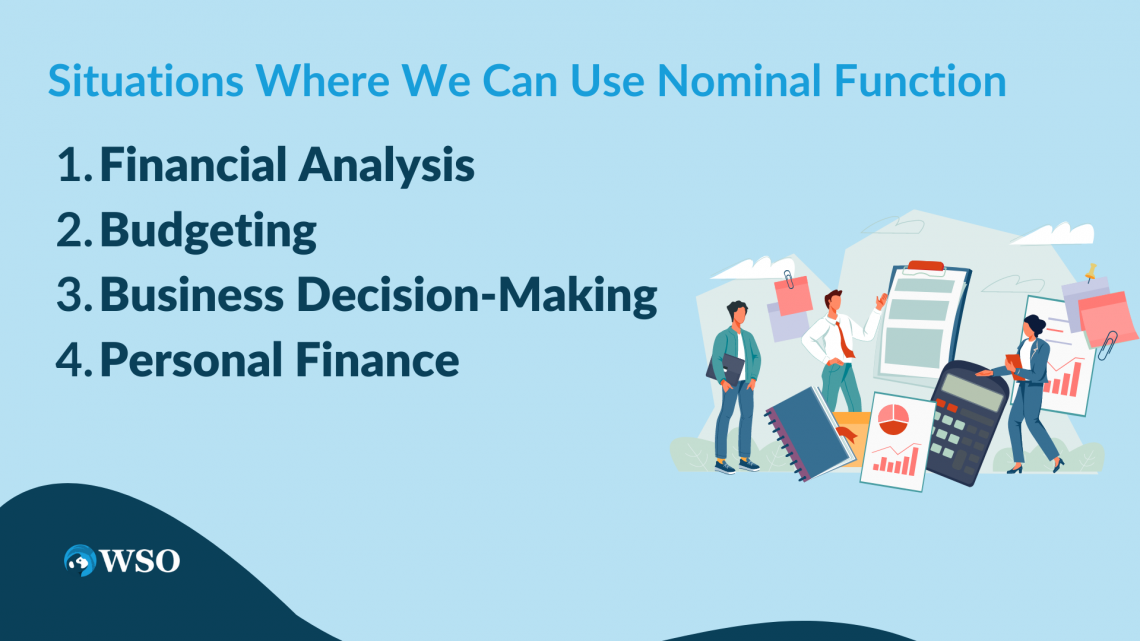 Situations Where We Can Use Nominal Function

1. Financial Analysis
2. Budgeting
3. Business Decision-Making
4. Personal Finance

WSO